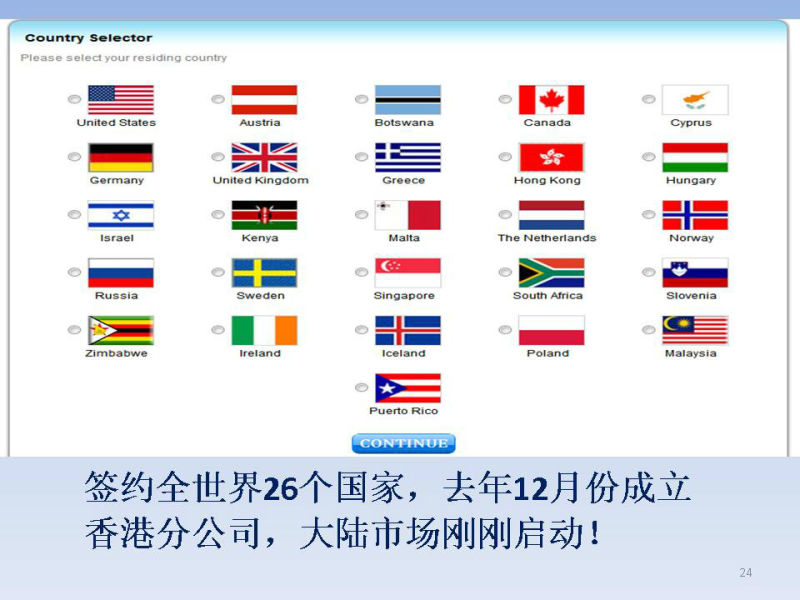 Country Selector
Please select your residing country

United States
Austria
Botswana
Canada
Cyprus

Germany
United Kingdom
Greece
Hong Kong
Hungary

Israel
Kenya
Malta
The Netherlands
Norway

Russia
Sweden
Singapore
South Africa
Slovenia

Zimbabwe
Ireland
Iceland
Poland
Malaysia

Puerto Rico

CONTINUE

签约全世界26个国家，去年12月份成立香港分公司，大陆市场刚刚启动！

24